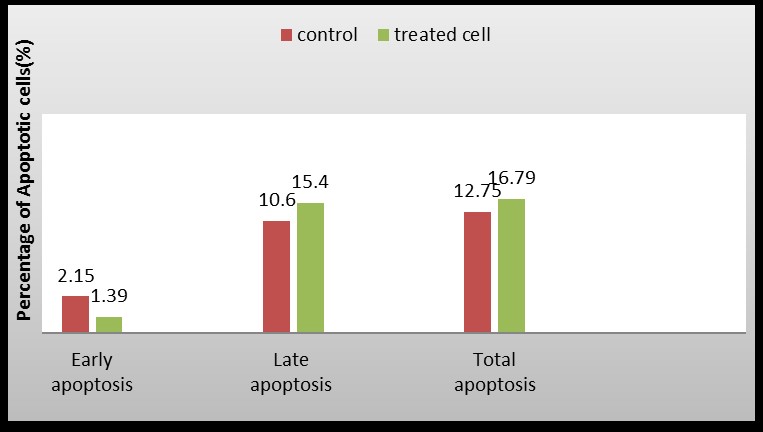 control treated cell

Percentage of Apoptotic cells(%)

2.15
1.39
10.6
15.4
12.75
16.79

Early apoptosis
Late apoptosis
Total apoptosis